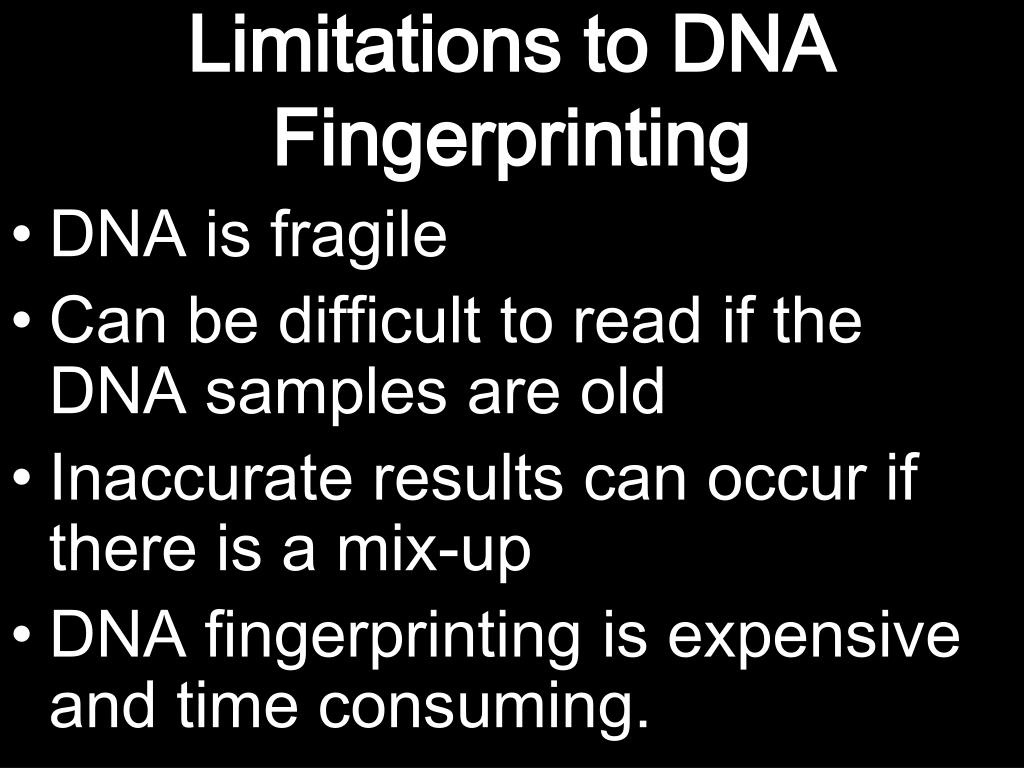 Limitations to DNA Fingerprinting

• DNA is fragile
• Can be difficult to read if the DNA samples are old
• Inaccurate results can occur if there is a mix-up
• DNA fingerprinting is expensive and time consuming.